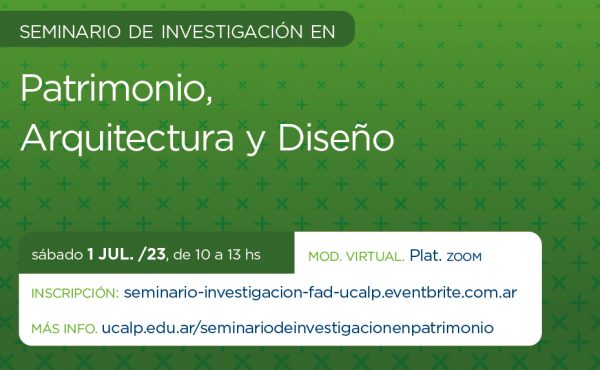 SEMINARIO DE INVESTIGACIÓN EN

Patrimonio, Arquitectura y Diseño

sábado 1 JUL. /23, de 10 a 13 hs

MOD. VIRTUAL. Plat. ZOOM

INSCRIPCIÓN: seminario-investigacion-fad-ucalp.eventbrite.com.ar

MÁS INFO. ucalp.edu.ar/seminariodeinvestigacionenpatrimonio